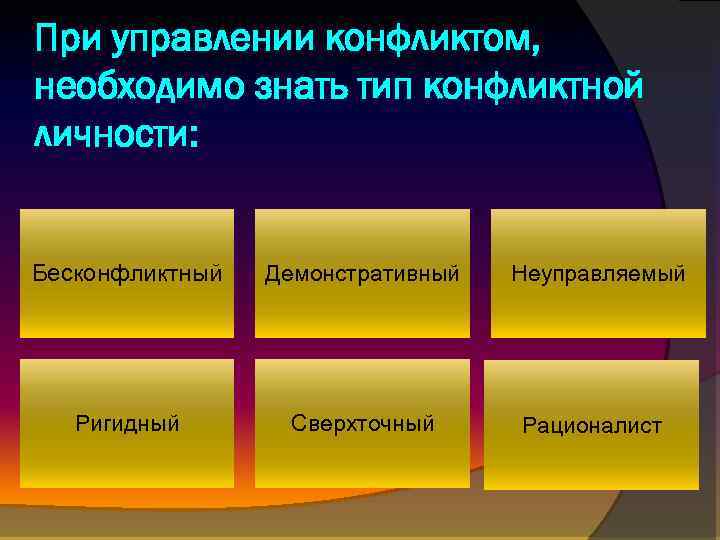 При управлении конфликтом, необходимо знать тип конфликтной личности:

Бесконфликтный

Демонстративный

Неуправляемый

Ригидный

Сверхточный

Рационалист